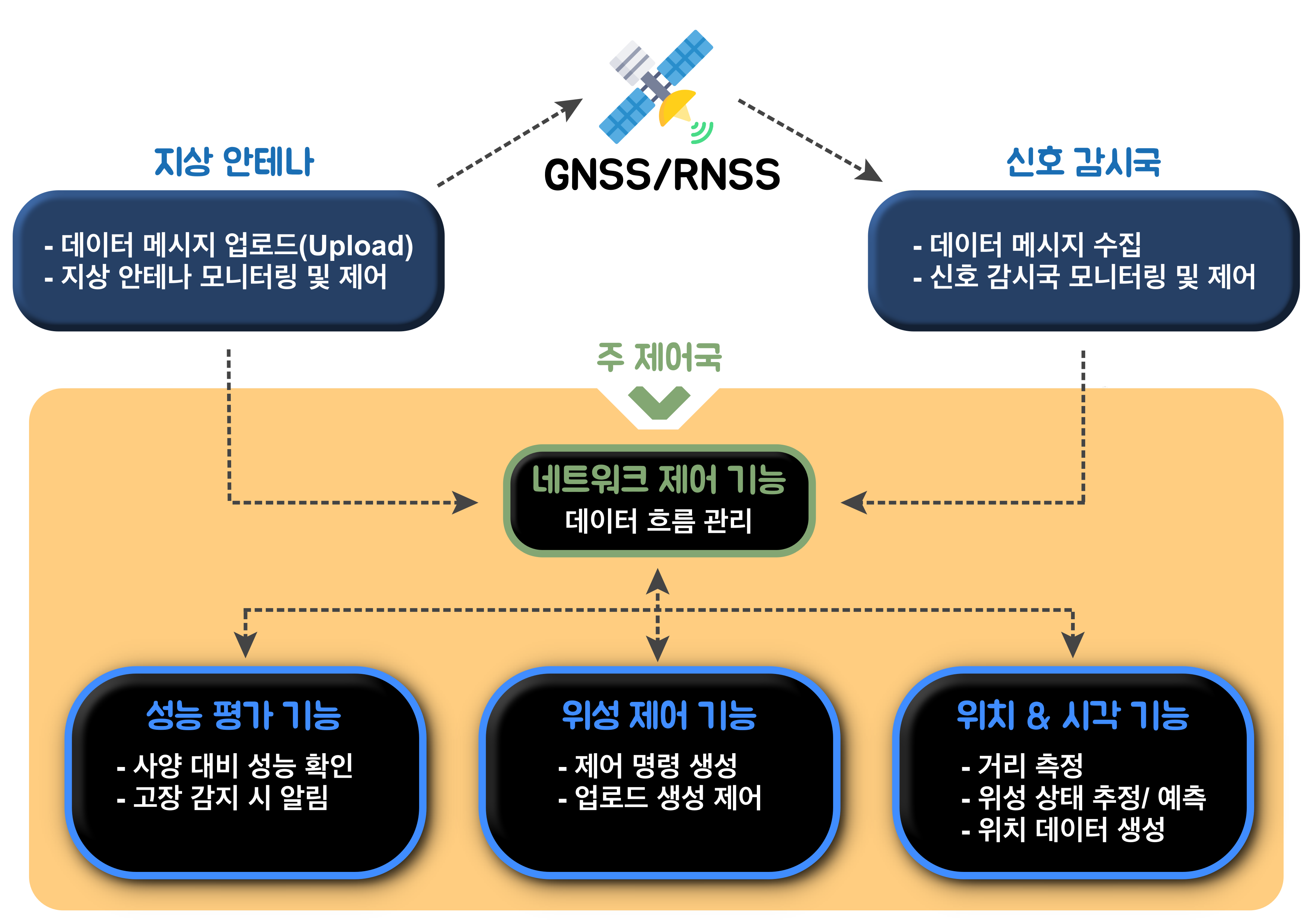 지상 안테나

- 데이터 메시지 업로드(Upload)
- 지상 안테나 모니터링 및 제어

GNSS/RNSS

신호 감시국

- 데이터 메시지 수집
- 신호 감시국 모니터링 및 제어

주 제어국

네트워크 제어 기능
데이터 흐름 관리

성능 평가 기능
- 사양 대비 성능 확인
- 고장 감지 시 알림

위성 제어 기능
- 제어 명령 생성
- 업로드 생성 제어

위치 & 시각 기능
- 거리 측정
- 위성 상태 추정/ 예측
- 위치 데이터 생성